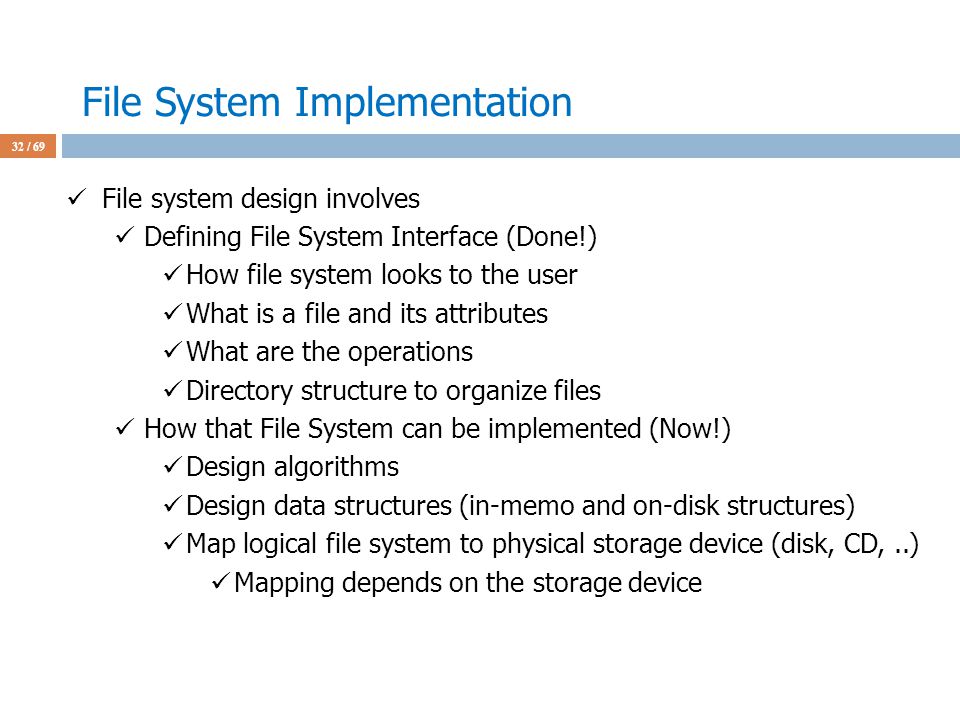 File System Implementation

32 / 69

✓ File system design involves
✓ Defining File System Interface (Done!)
✓ How file system looks to the user
✓ What is a file and its attributes
✓ What are the operations
✓ Directory structure to organize files
✓ How that File System can be implemented (Now!)
✓ Design algorithms
✓ Design data structures (in-memo and on-disk structures)
✓ Map logical file system to physical storage device (disk, CD, ..)
✓ Mapping depends on the storage device